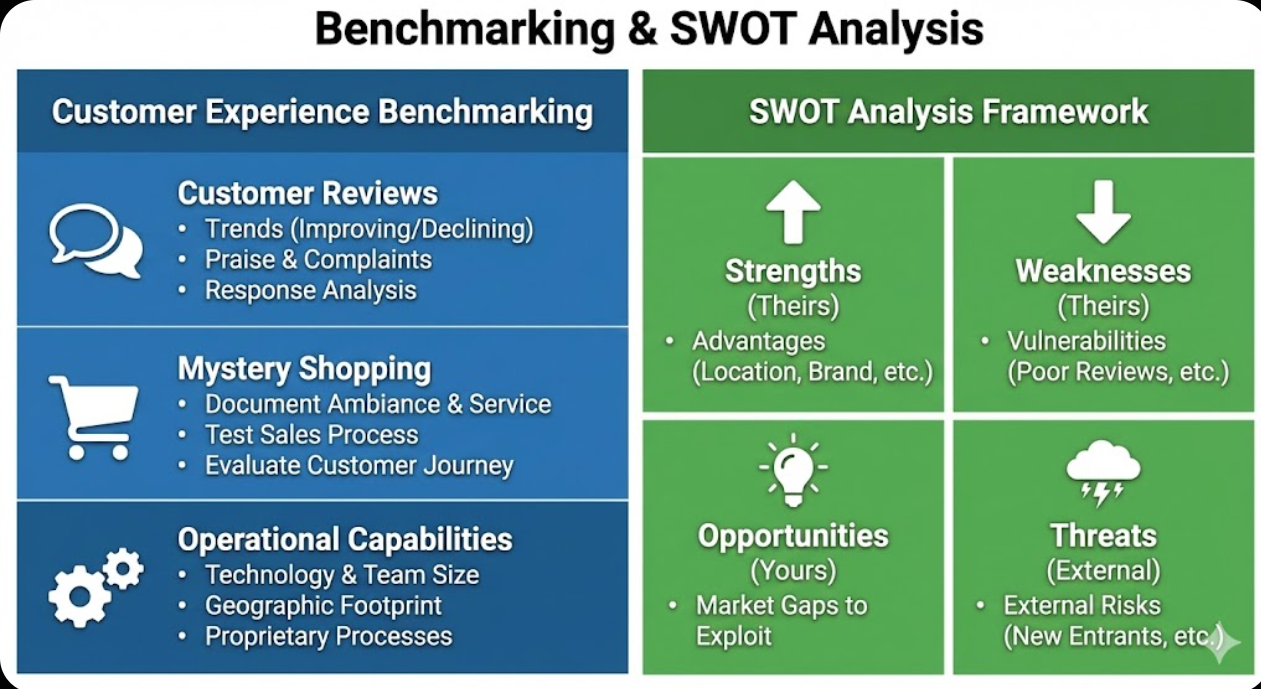 Benchmarking & SWOT Analysis

Customer Experience Benchmarking

Customer Reviews
• Trends (Improving/Declining)
• Praise & Complaints
• Response Analysis

Mystery Shopping
• Document Ambiance & Service
• Test Sales Process
• Evaluate Customer Journey

Operational Capabilities
• Technology & Team Size
• Geographic Footprint
• Proprietary Processes

SWOT Analysis Framework

Strengths
(Theirs)
• Advantages (Location, Brand, etc.)

Weaknesses
(Theirs)
• Vulnerabilities (Poor Reviews, etc.)

Opportunities
(Yours)
• Market Gaps to Exploit

Threats
(External)
• External Risks (New Entrants, etc.)